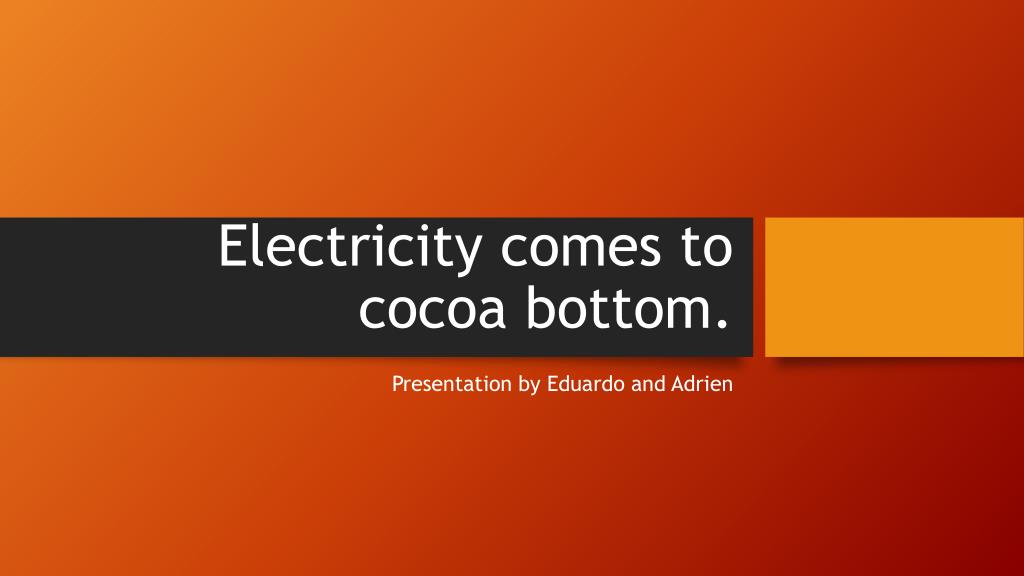 Electricity comes to cocoa bottom.

Presentation by Eduardo and Adrien